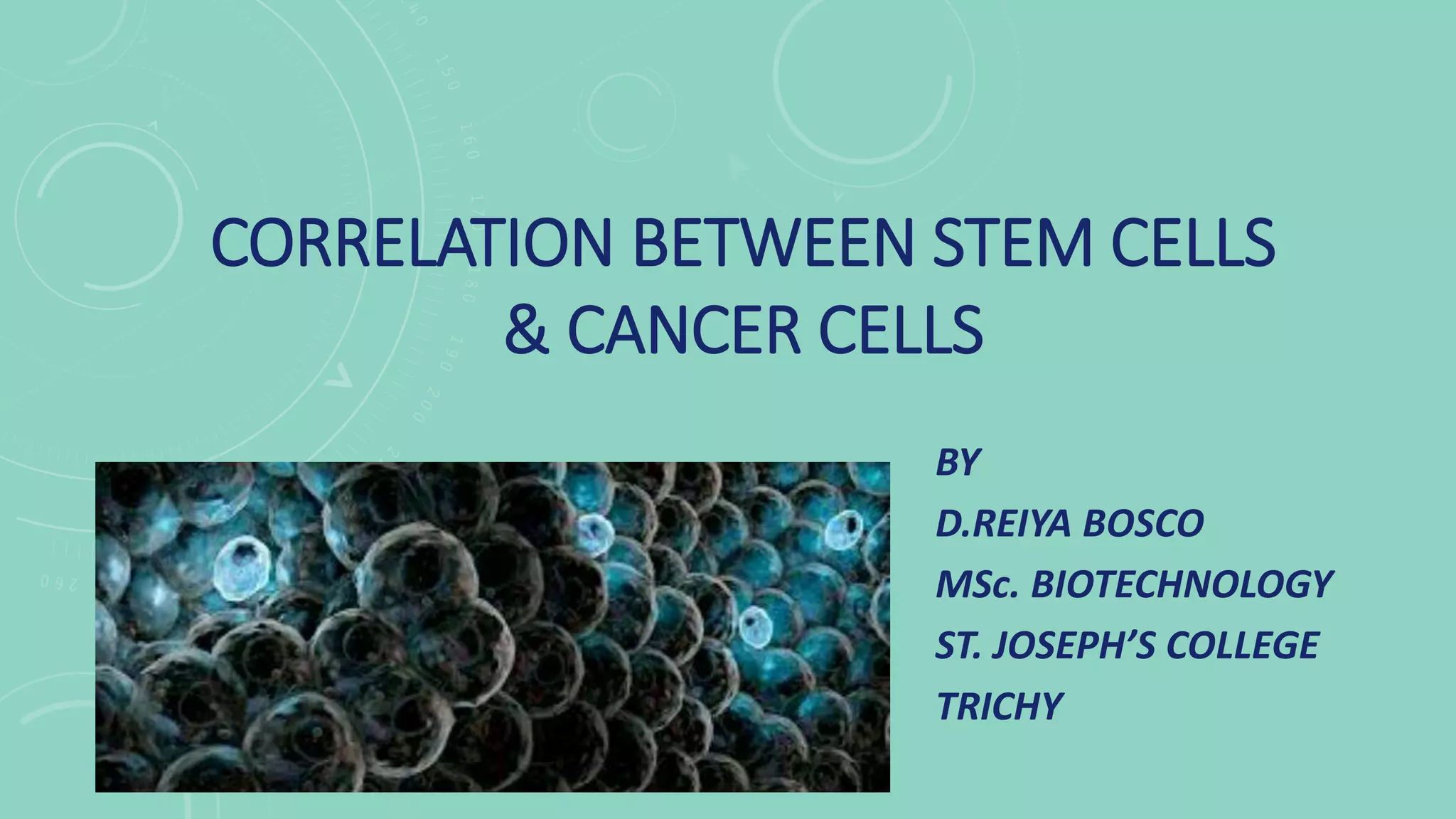 CORRELATION BETWEEN STEM CELLS & CANCER CELLS

BY
D.REIYA BOSCO
MSc. BIOTECHNOLOGY
ST. JOSEPH'S COLLEGE
TRICHY